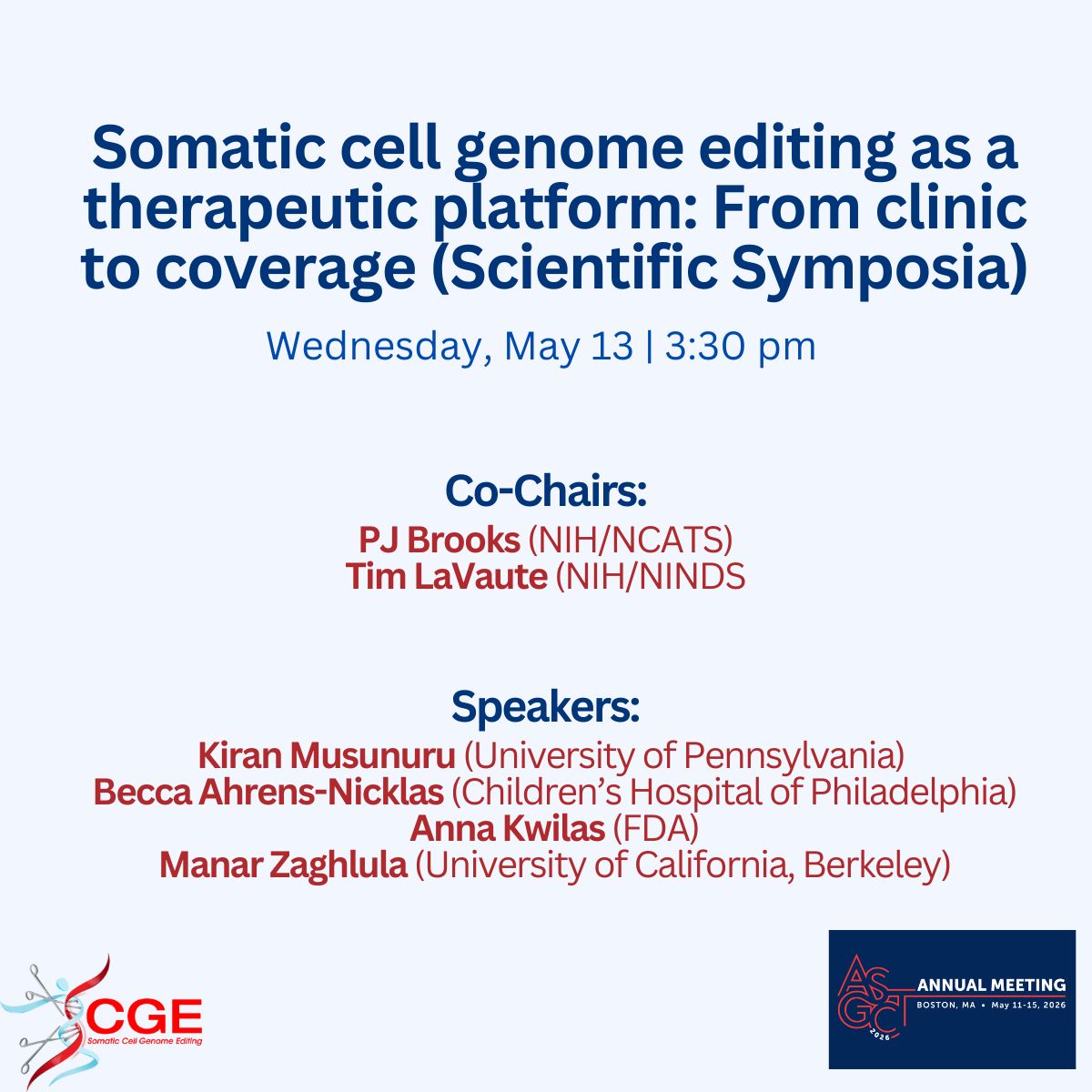 Somatic cell genome editing as a therapeutic platform: From clinic to coverage (Scientific Symposia)

Wednesday, May 13 | 3:30 pm

Co-Chairs:
PJ Brooks (NIH/NCATS)
Tim LaVaute (NIH/NINDS

Speakers:
Kiran Musunuru (University of Pennsylvania)
Becca Ahrens-Nicklas (Children's Hospital of Philadelphia)
Anna Kwilas (FDA)
Manar Zaghlula (University of California, Berkeley)

SCGE
Somatic Cell Genome Editing

ASGCT
2026
ANNUAL MEETING
BOSTON, MA • May 11-15, 2026